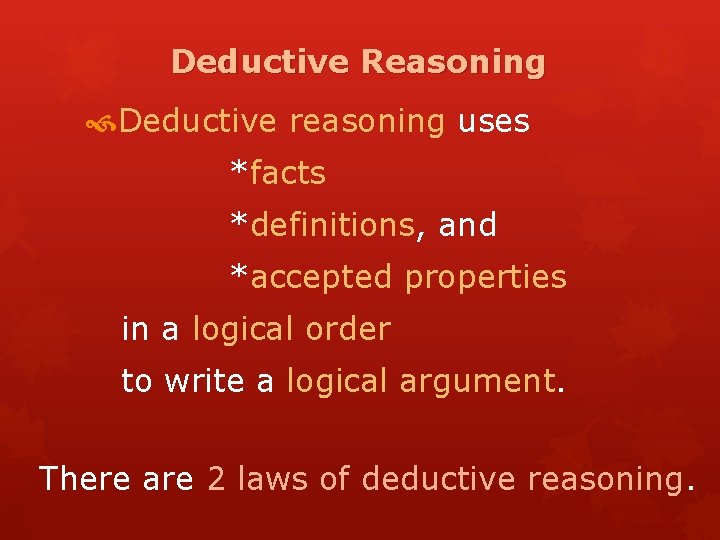 Deductive Reasoning

Deductive reasoning uses

*facts

*definitions, and

*accepted properties

in a logical order

to write a logical argument.

There are 2 laws of deductive reasoning.